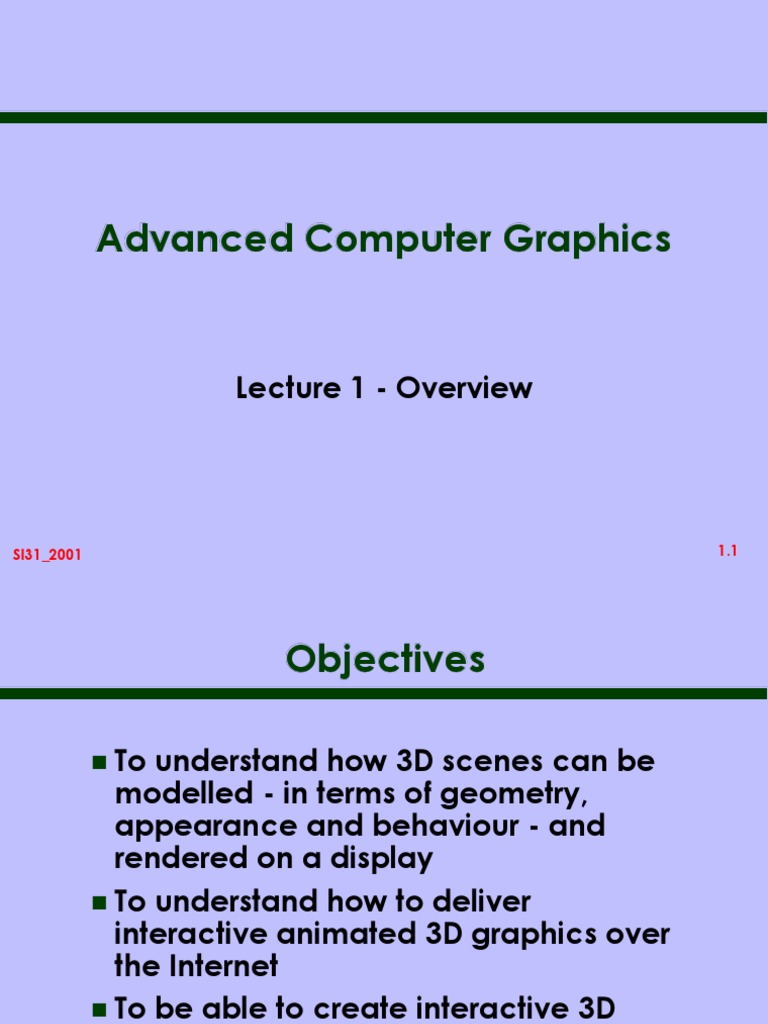 Advanced Computer Graphics

Lecture 1 - Overview

SI31_2001

1.1

Objectives

To understand how 3D scenes can be modelled - in terms of geometry, appearance and behaviour - and rendered on a display

To understand how to deliver interactive animated 3D graphics over the Internet

To be able to create interactive 3D